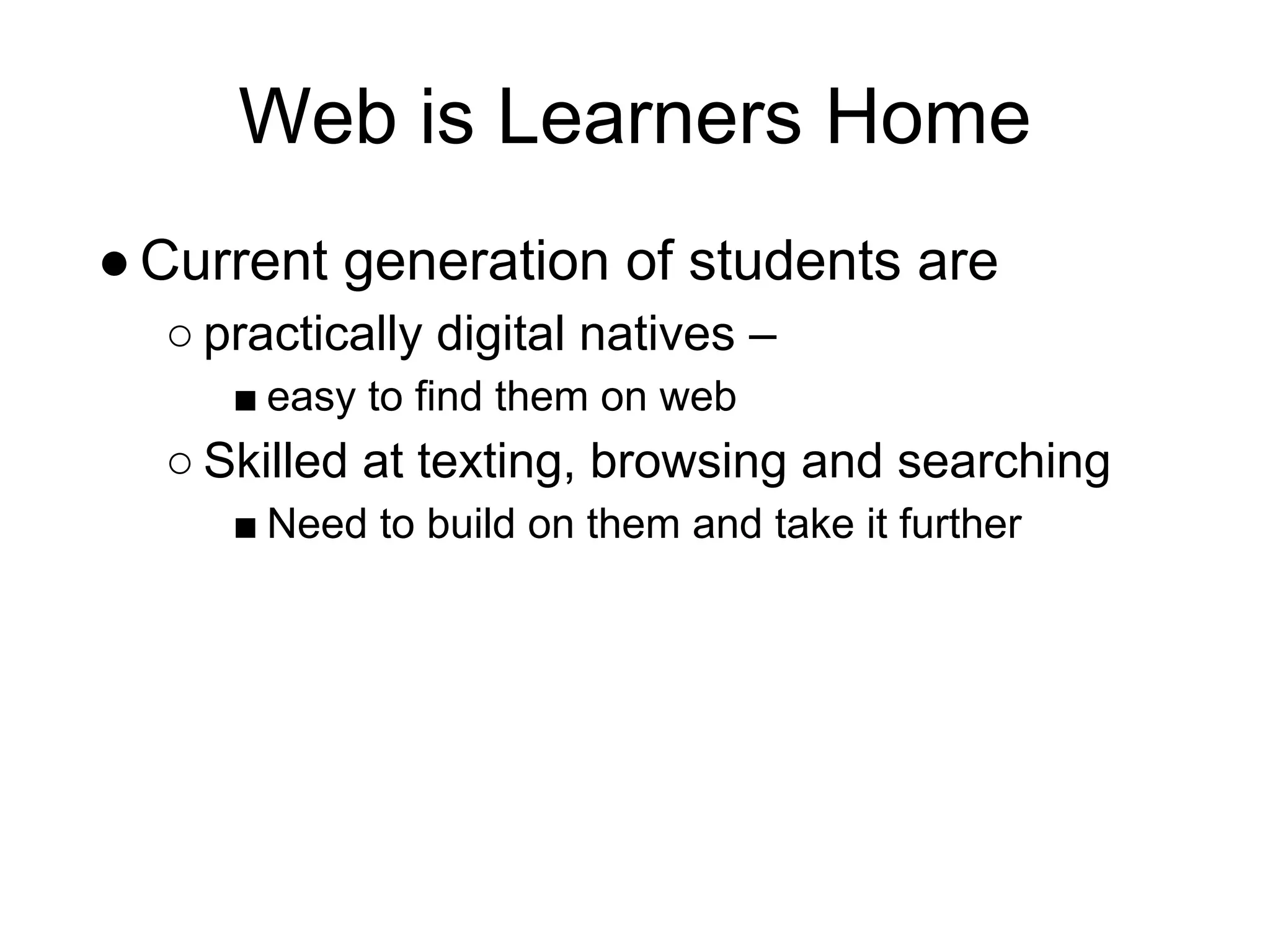 Web is Learners Home

● Current generation of students are
○ practically digital natives –
■ easy to find them on web
○ Skilled at texting, browsing and searching
■ Need to build on them and take it further